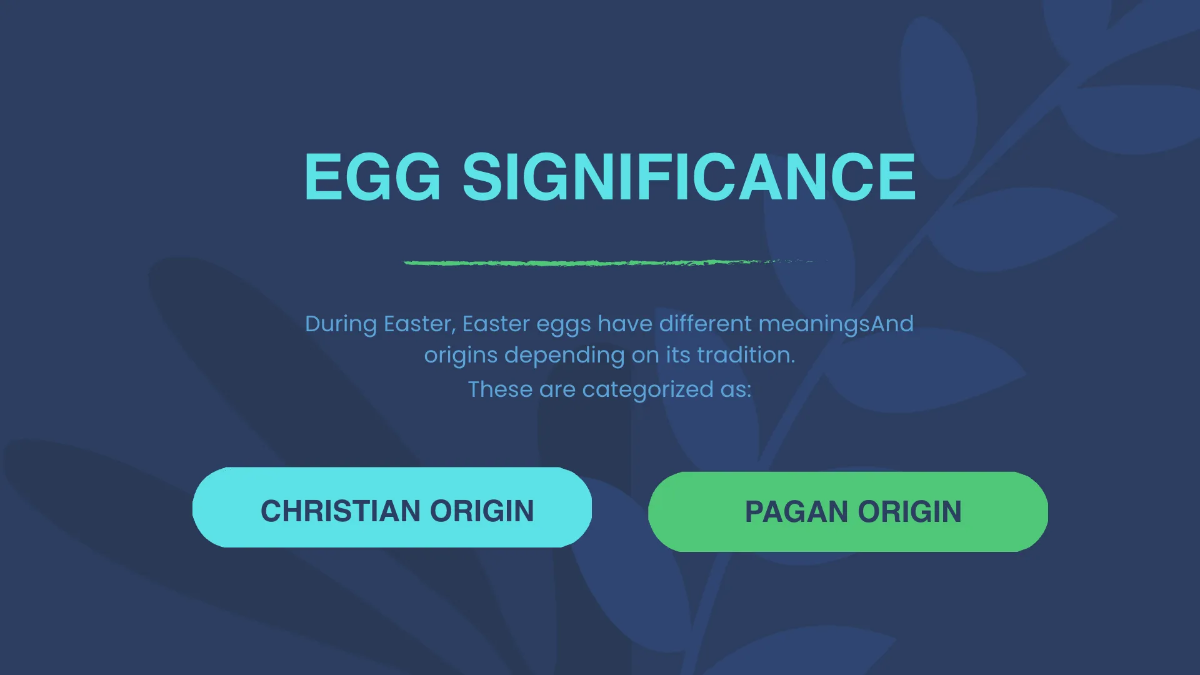 EGG SIGNIFICANCE

During Easter, Easter eggs have different meaningsAnd origins depending on its tradition.
These are categorized as:

CHRISTIAN ORIGIN

PAGAN ORIGIN